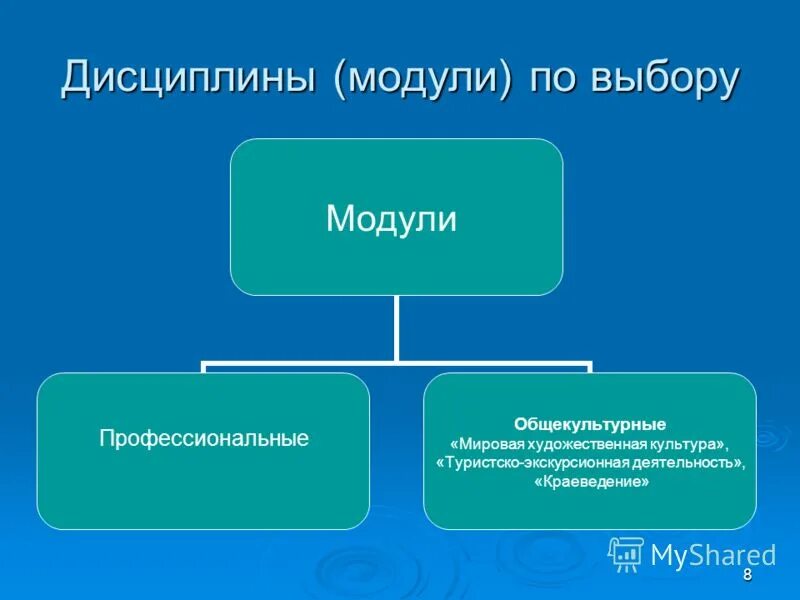 Дисциплины (модули) по выбору

Модули

Профессиональные

Общекультурные
«Мировая художественная культура»,
«Туристско-экскурсионная деятельность»,
«Краеведение»

MyShared

8